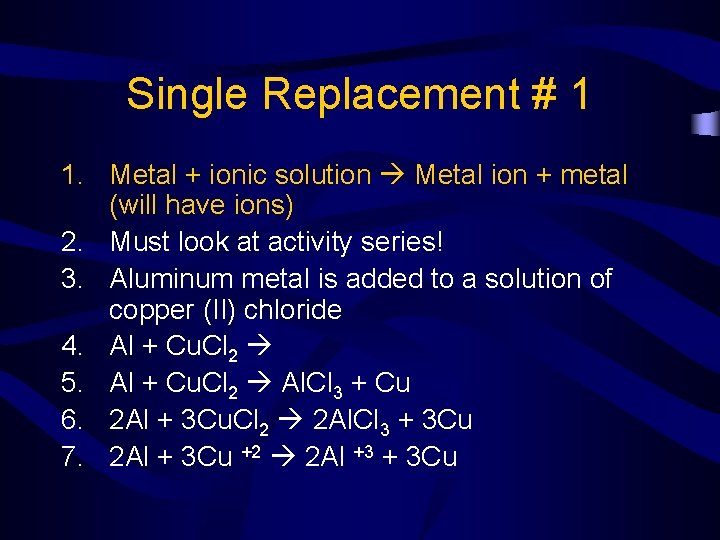 Single Replacement # 1

1. Metal + ionic solution → Metal ion + metal (will have ions)
2. Must look at activity series!
3. Aluminum metal is added to a solution of copper (II) chloride
4. $Al + CuCl_2 \rightarrow$
5. $Al + CuCl_2 \rightarrow AlCl_3 + Cu$
6. $2Al + 3CuCl_2 \rightarrow 2AlCl_3 + 3Cu$
7. $2Al + 3Cu^{+2} \rightarrow 2Al^{+3} + 3Cu$